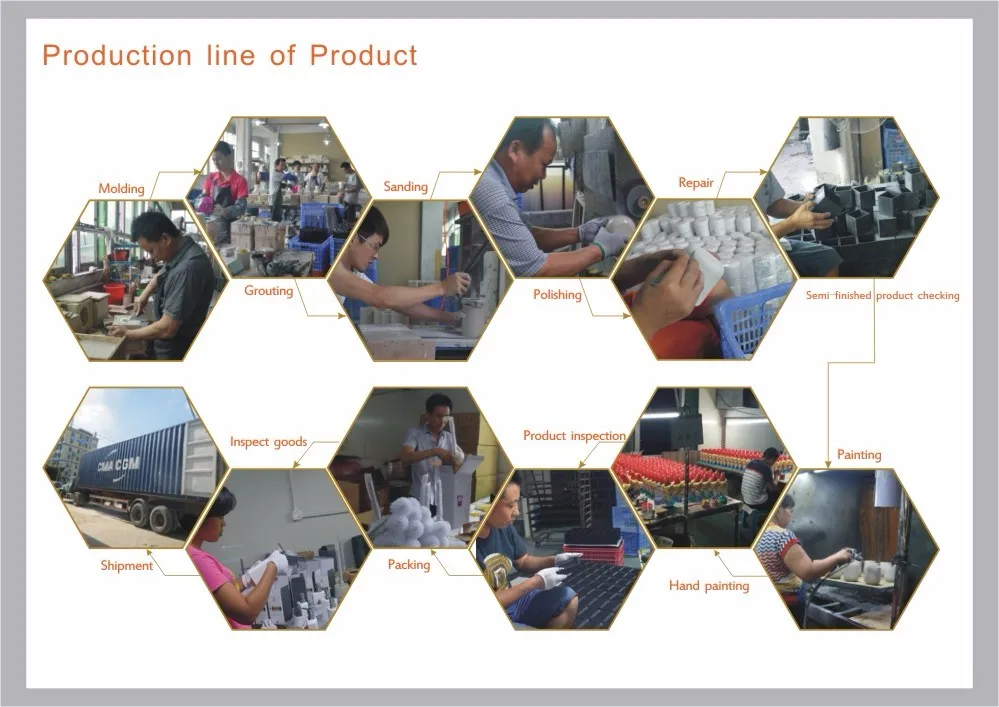 Production line of Product

Molding

Grouting

Sanding

Polishing

Repair

Semi-finished product checking

Painting

Hand painting

Product inspection

Packing

Inspect goods

Shipment

CMA CGM